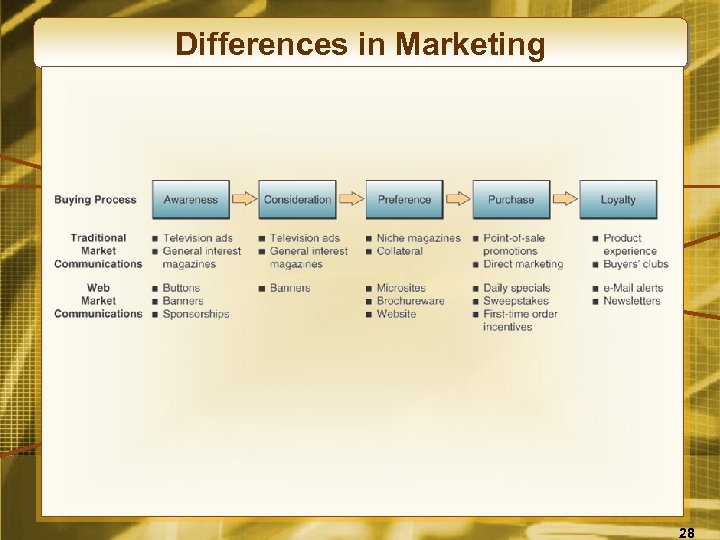 Differences in Marketing

| Buying Process | Awareness | Consideration | Preference | Purchase | Loyalty |
|---|---|---|---|---|---|
| Traditional Market Communications | ■ Television ads ■ General interest magazines | ■ Television ads ■ General interest magazines | ■ Niche magazines ■ Collateral | ■ Point-of-sale promotions ■ Direct marketing | ■ Product experience ■ Buyers' clubs |
| Web Market Communications | ■ Buttons ■ Banners ■ Sponsorships | ■ Banners | ■ Microsites ■ Brochureware ■ Website | ■ Daily specials ■ Sweepstakes ■ First-time order incentives | ■ e-Mail alerts ■ Newsletters |

28